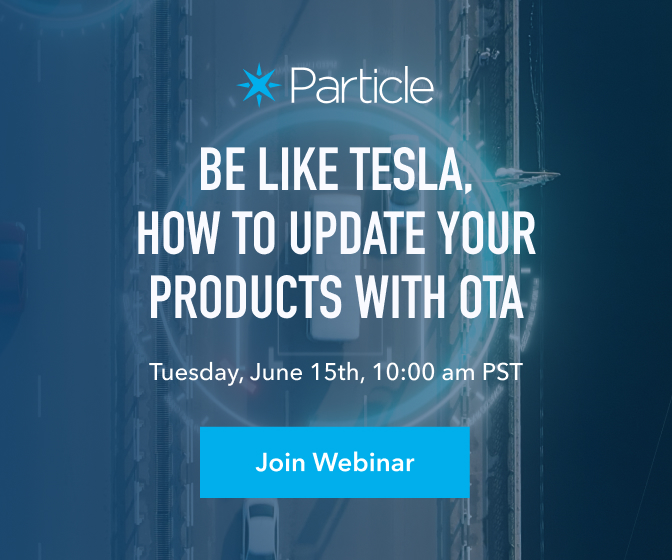 Particle

BE LIKE TESLA, HOW TO UPDATE YOUR PRODUCTS WITH OTA

Tuesday, June 15th, 10:00 am PST

Join Webinar